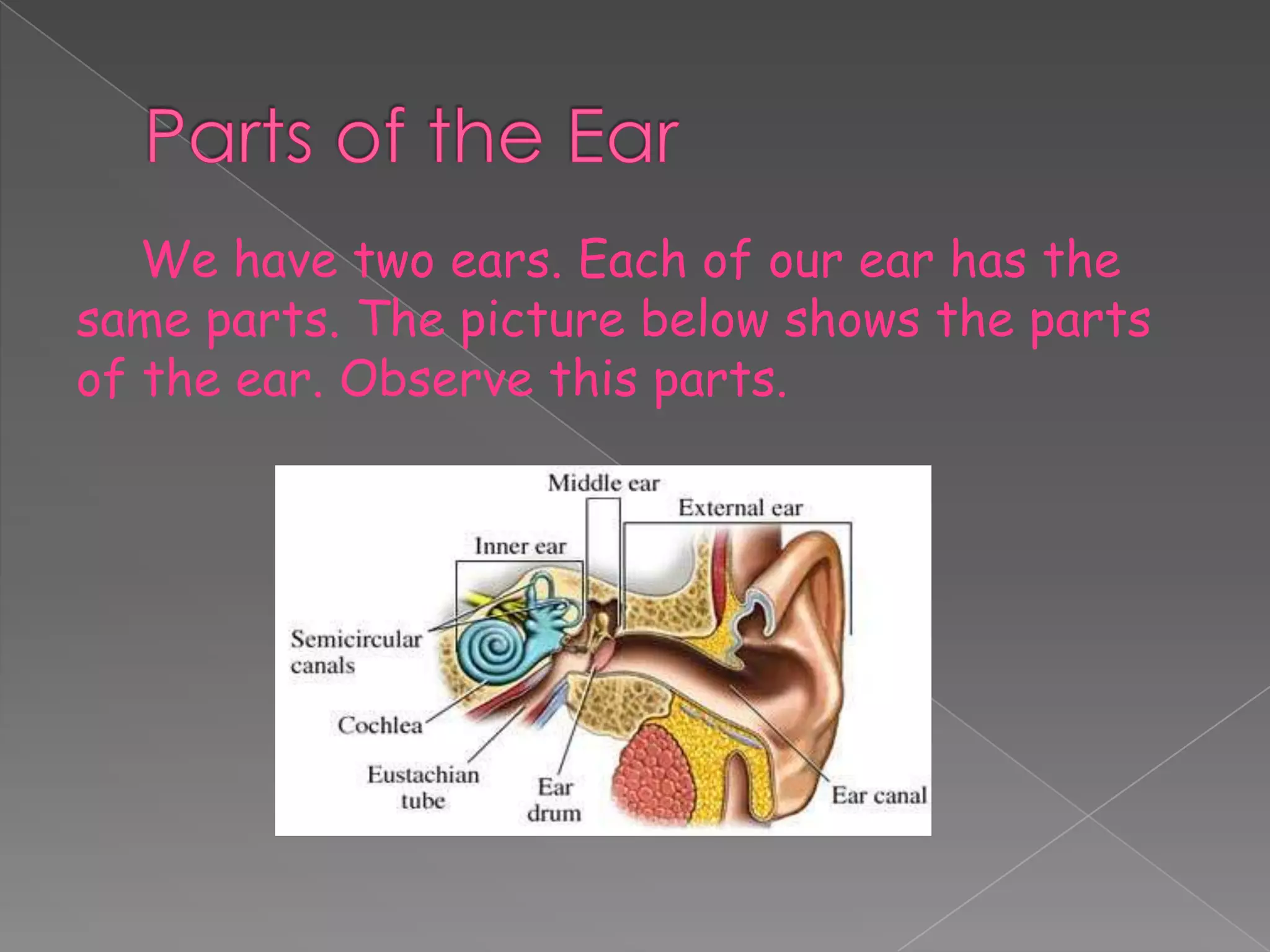 Parts of the Ear

We have two ears. Each of our ear has the same parts. The picture below shows the parts of the ear. Observe this parts.

Middle ear
External ear
Inner ear
Semicircular canals
Cochlea
Eustachian tube
Ear drum
Ear canal